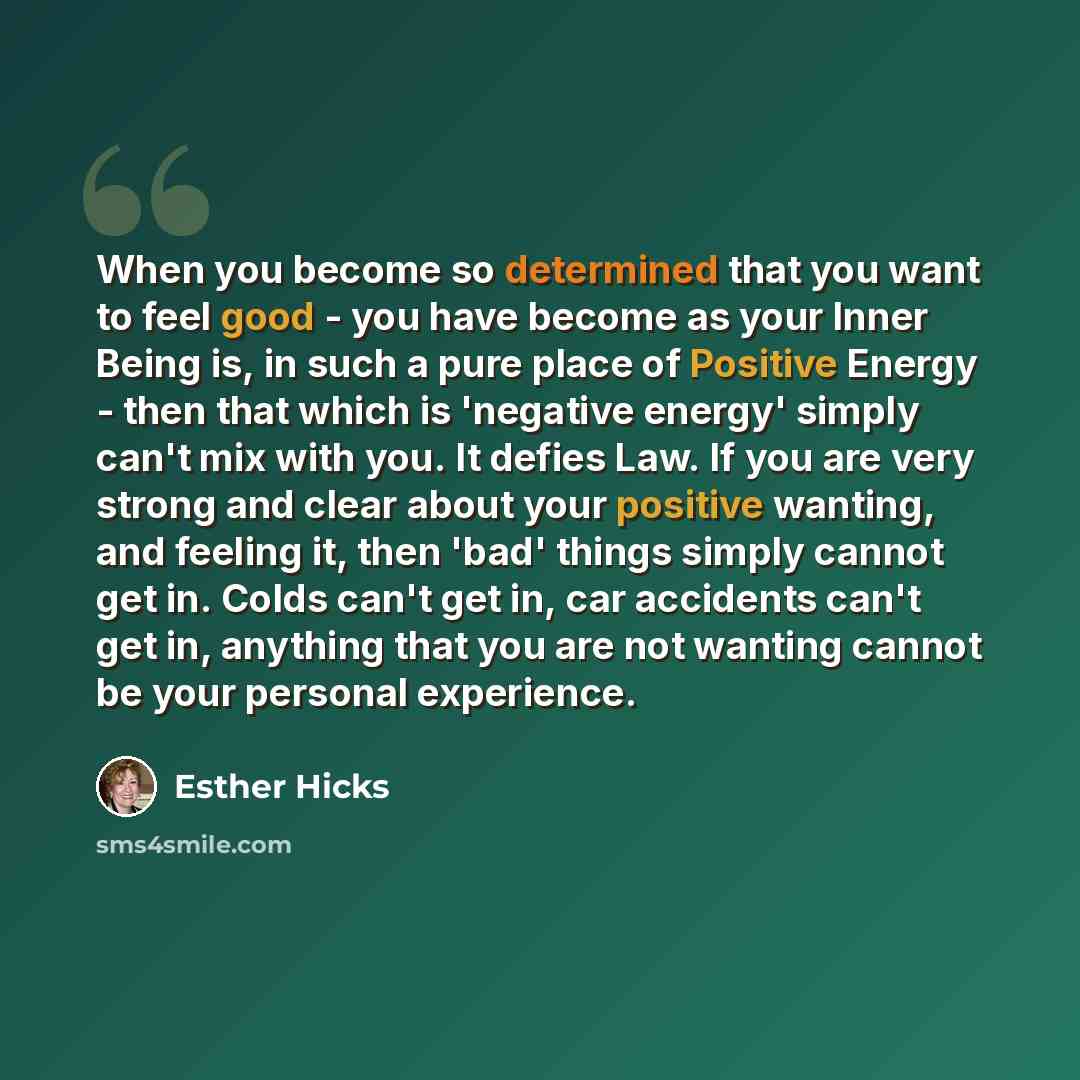 When you become so determined that you want to feel good - you have become as your Inner Being is, in such a pure place of Positive Energy - then that which is 'negative energy' simply can't mix with you. It defies Law. If you are very strong and clear about your positive wanting, and feeling it, then 'bad' things simply cannot get in. Colds can't get in, car accidents can't get in, anything that you are not wanting cannot be your personal experience.

Esther Hicks

sms4smile.com